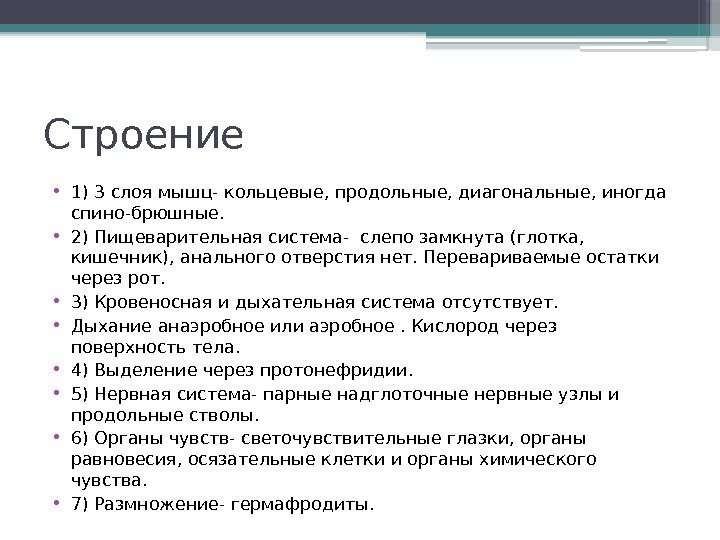 Строение

• 1) 3 слоя мышц- кольцевые, продольные, диагональные, иногда спино-брюшные.
• 2) Пищеварительная система-  слепо замкнута (глотка, кишечник), анального отверстия нет. Перевариваемые остатки через рот.
• 3) Кровеносная и дыхательная система отсутствует.
• Дыхание анаэробное или аэробное . Кислород через поверхность тела.
• 4) Выделение через протонефридии.
• 5) Нервная система- парные надглоточные нервные узлы и продольные стволы.
• 6) Органы чувств- светочувствительные глазки, органы равновесия, осязательные клетки и органы химического чувства.
• 7) Размножение- гермафродиты.